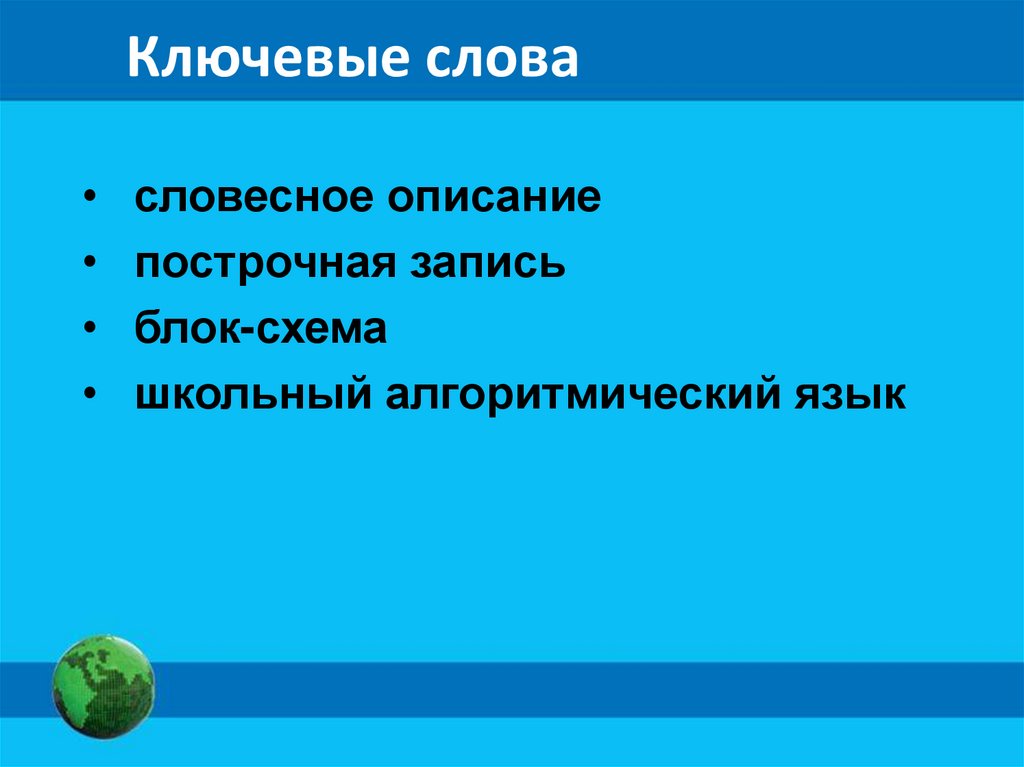 Ключевые слова

• словесное описание
• построчная запись
• блок-схема
• школьный алгоритмический язык